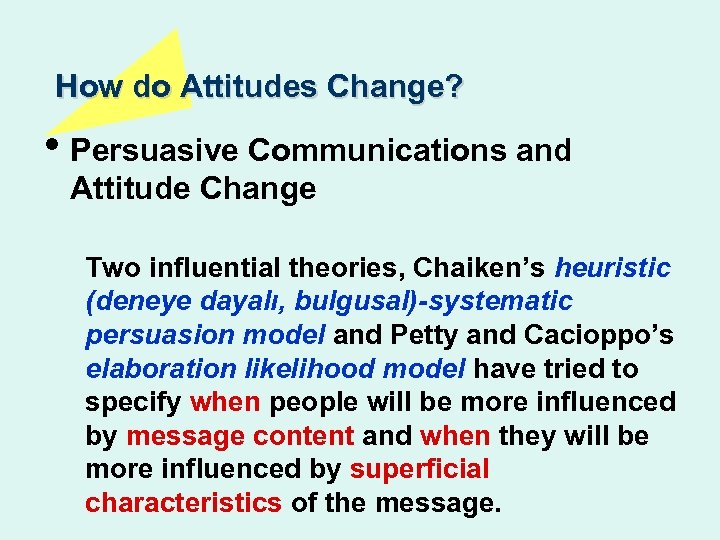 How do Attitudes Change?

• Persuasive Communications and Attitude Change

Two influential theories, Chaiken's heuristic (deneye dayalı, bulgusal)-systematic persuasion model and Petty and Cacioppo's elaboration likelihood model have tried to specify when people will be more influenced by message content and when they will be more influenced by superficial characteristics of the message.